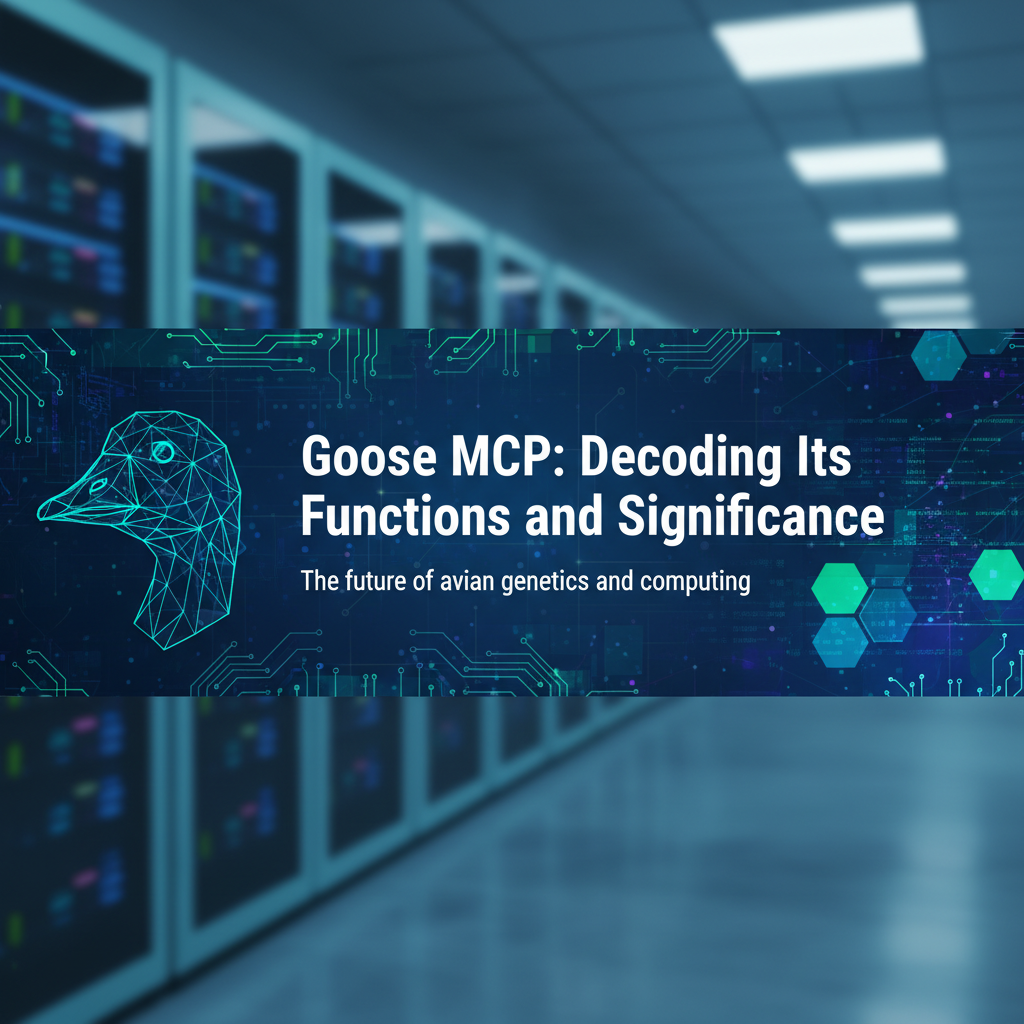 Goose MCP: Decoding Its Functions and Significance

The future of avian genetics and computing